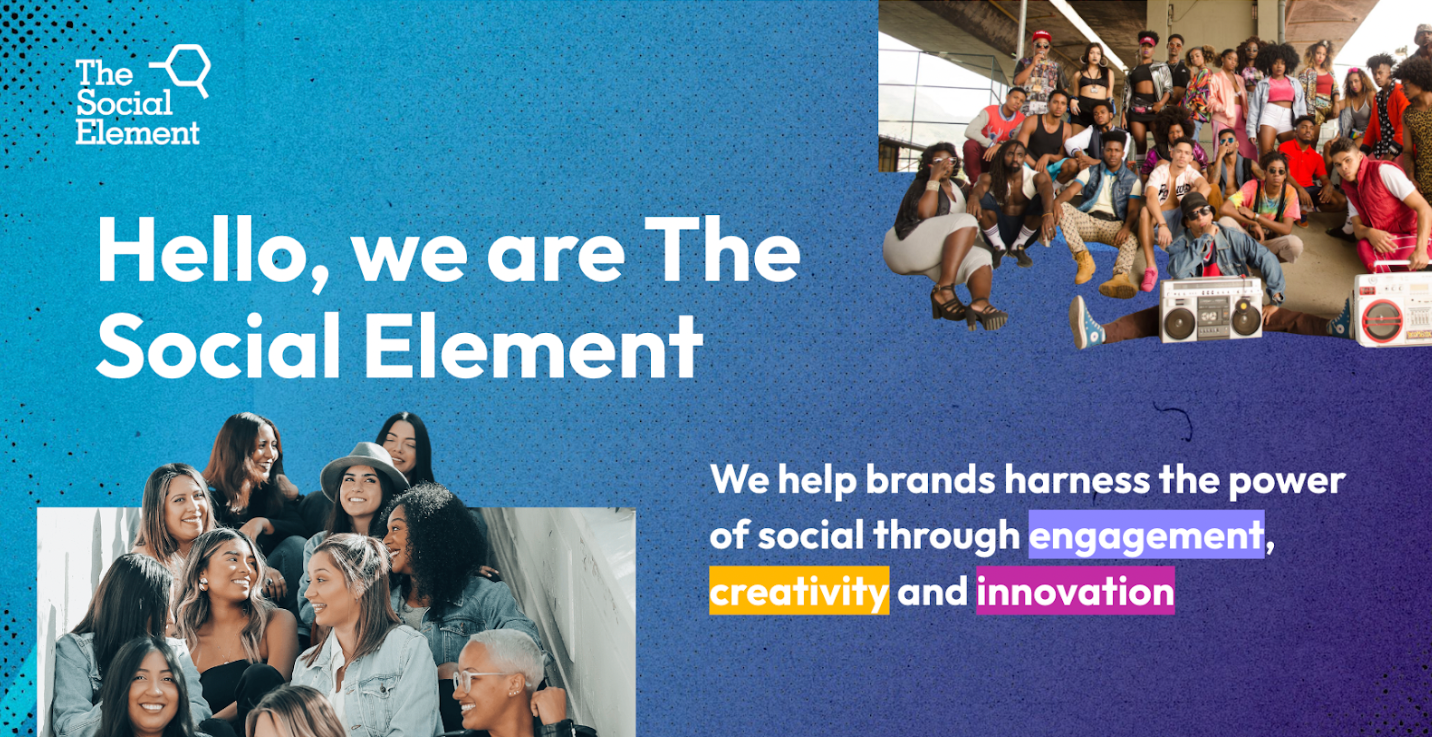 The Social Element

Hello, we are The Social Element

We help brands harness the power of social through engagement, creativity and innovation